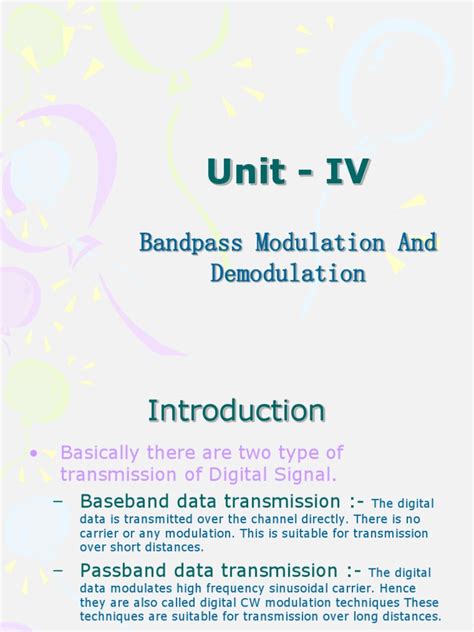 Unit - IV

Bandpass Modulation And Demodulation

Introduction

• Basically there are two type of transmission of Digital Signal.

– Baseband data transmission :- The digital data is transmitted over the channel directly. There is no carrier or any modulation. This is suitable for transmission over short distances.

– Passband data transmission :- The digital data modulates high frequency sinusoidal carrier. Hence they are also called digital CW modulation techniques These techniques are suitable for transmission over long distances.